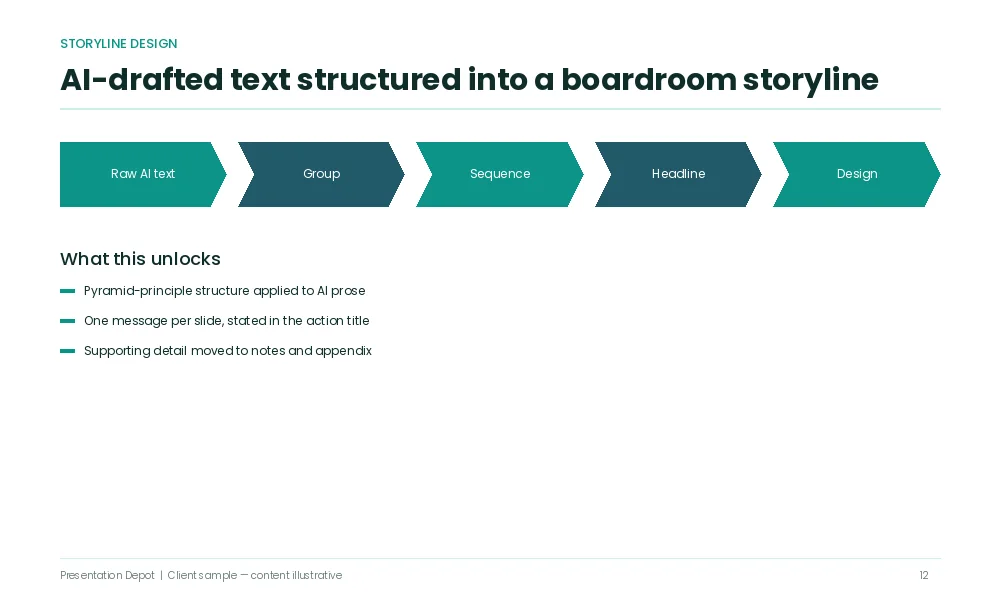 STORYLINE DESIGN

AI-drafted text structured into a boardroom storyline

Raw AI text

Group

Sequence

Headline

Design

What this unlocks

Pyramid-principle structure applied to AI prose

One message per slide, stated in the action title

Supporting detail moved to notes and appendix

Presentation Depot | Client sample — content illustrative

12